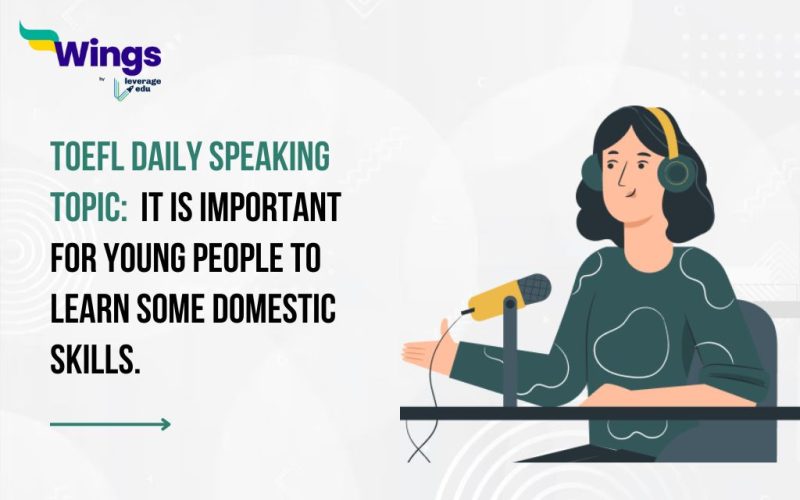 Wings
by leverage edu

TOEFL DAILY SPEAKING TOPIC: IT IS IMPORTANT FOR YOUNG PEOPLE TO LEARN SOME DOMESTIC SKILLS.